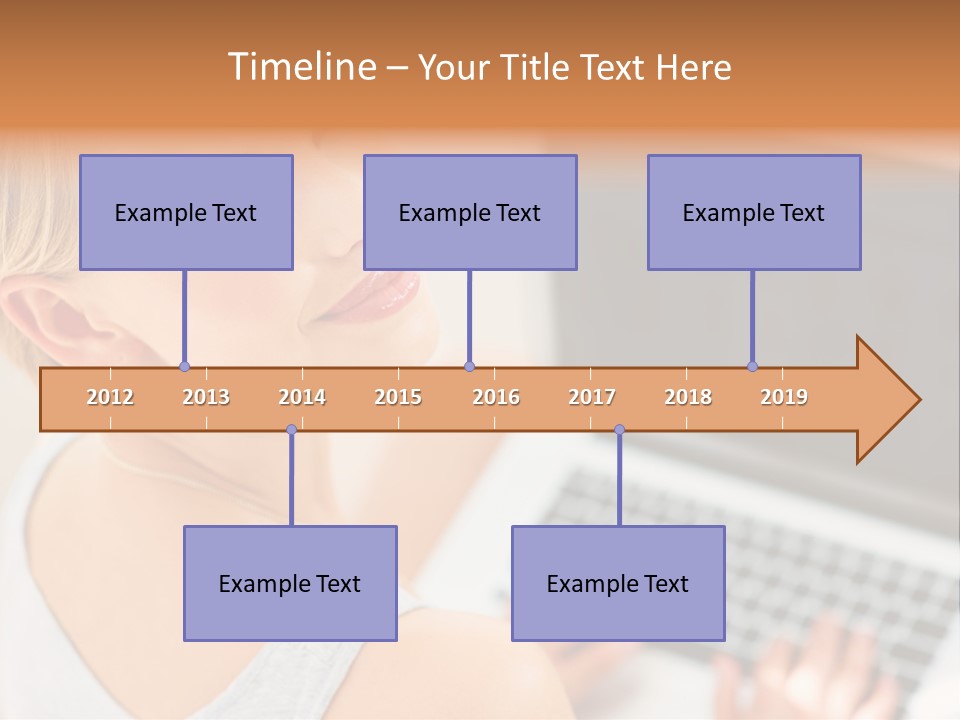 Timeline – Your Title Text Here

Example Text

Example Text

Example Text

2012 2013 2014 2015 2016 2017 2018 2019

Example Text

Example Text